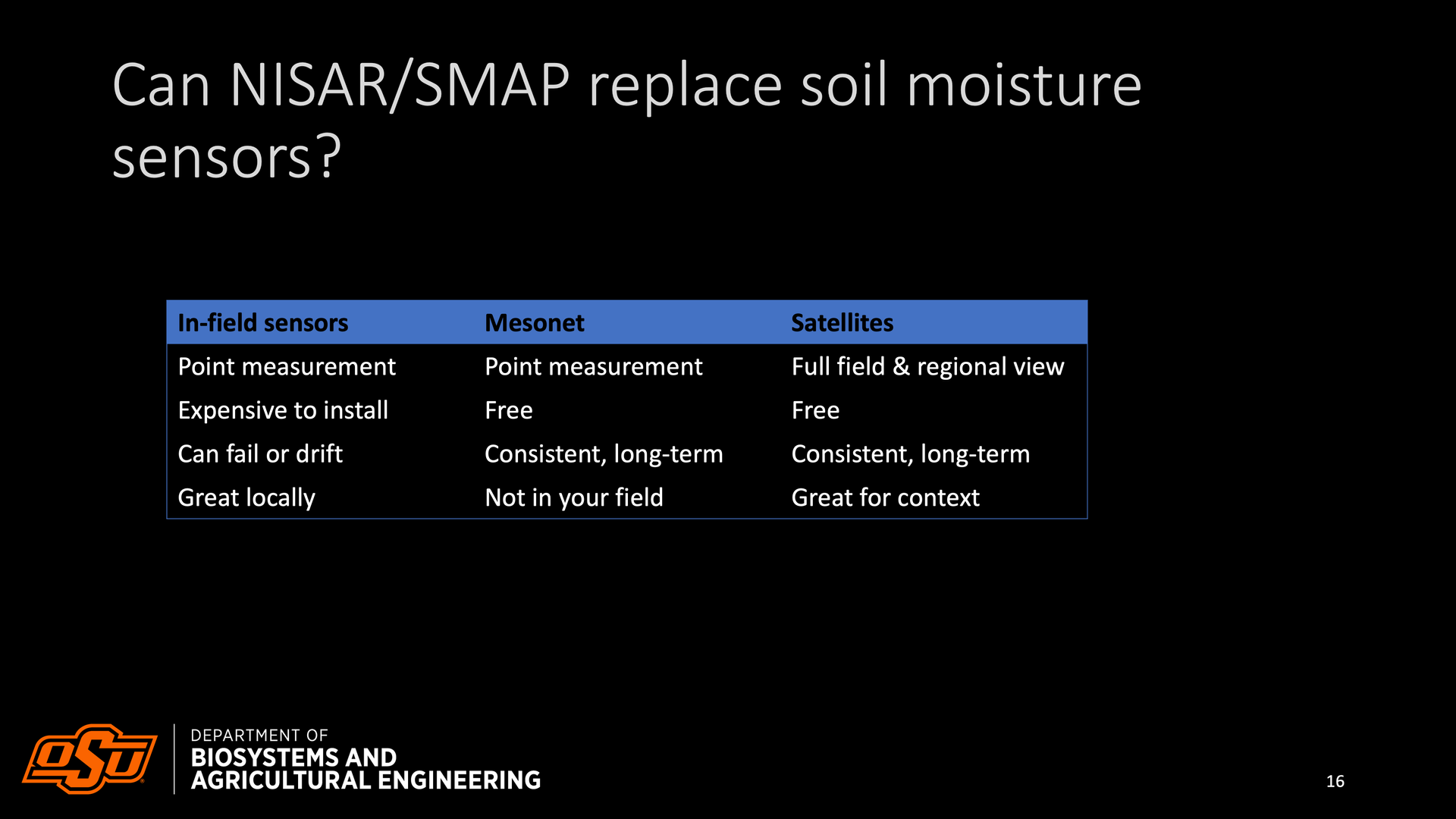 Can NISAR/SMAP replace soil moisture sensors?

| In-field sensors | Mesonet | Satellites |
|---|---|---|
| Point measurement | Point measurement | Full field & regional view |
| Expensive to install | Free | Free |
| Can fail or drift | Consistent, long-term | Consistent, long-term |
| Great locally | Not in your field | Great for context |

OSU

DEPARTMENT OF
BIOSYSTEMS AND
AGRICULTURAL ENGINEERING

16